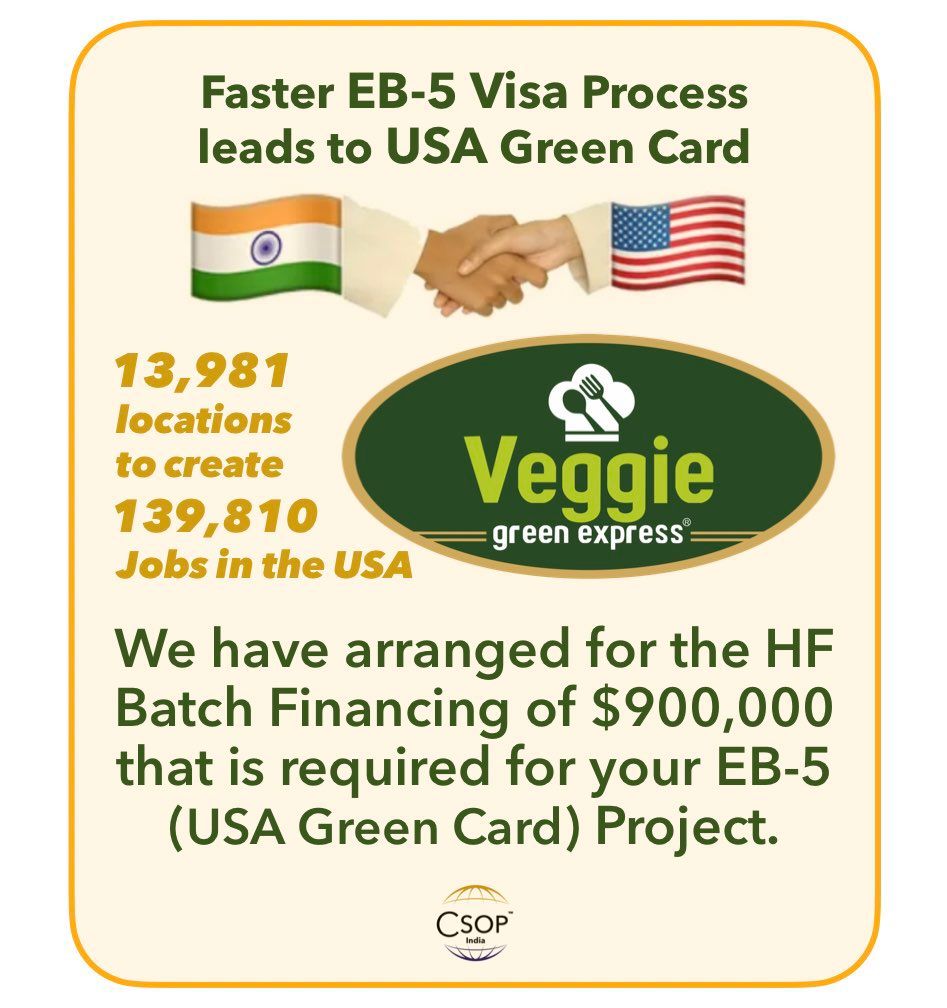 Faster EB-5 Visa Process leads to USA Green Card

13,981 locations to create 139,810 Jobs in the USA

Veggie green express®

We have arranged for the HF Batch Financing of $900,000 that is required for your EB-5 (USA Green Card) Project.

CSOP™ India